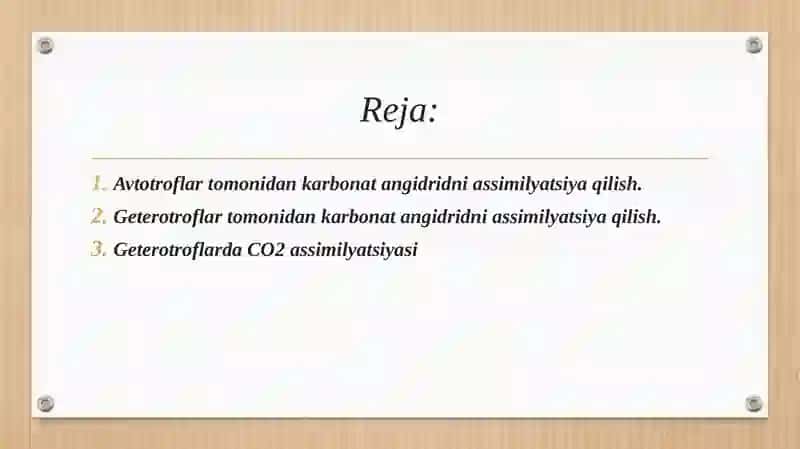 Reja:

1. Avtotroflar tomonidan karbonat angidridni assimilyatsiya qilish.
2. Geterotroflar tomonidan karbonat angidridni assimilyatsiya qilish.
3. Geterotroflarda CO2 assimilyatsiyasi